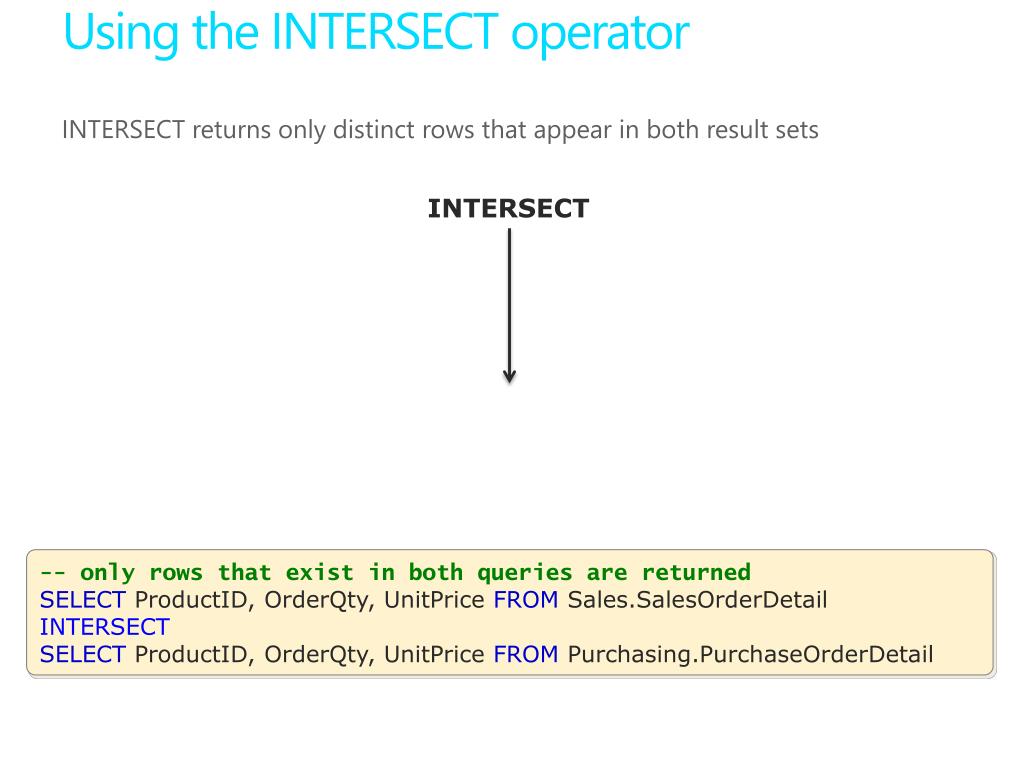 Using the INTERSECT operator

INTERSECT returns only distinct rows that appear in both result sets

INTERSECT

-- only rows that exist in both queries are returned
SELECT ProductID, OrderQty, UnitPrice FROM Sales.SalesOrderDetail
INTERSECT
SELECT ProductID, OrderQty, UnitPrice FROM Purchasing.PurchaseOrderDetail